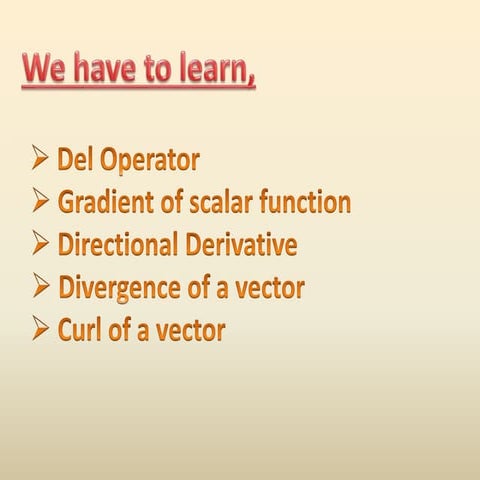 We have to learn,

➢ Del Operator
➢ Gradient of scalar function
➢ Directional Derivative
➢ Divergence of a vector
➢ Curl of a vector